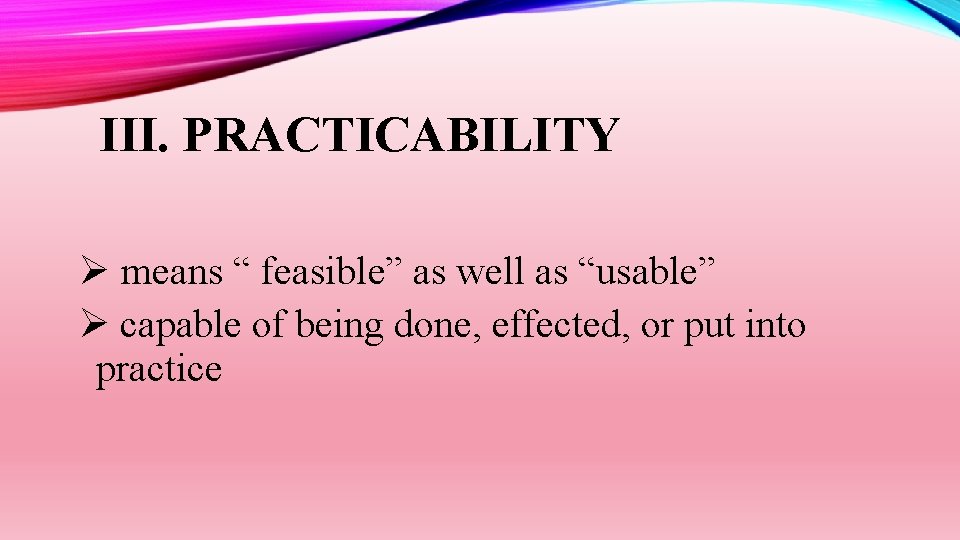 III. PRACTICABILITY

➢ means “ feasible” as well as “usable”

➢ capable of being done, effected, or put into practice